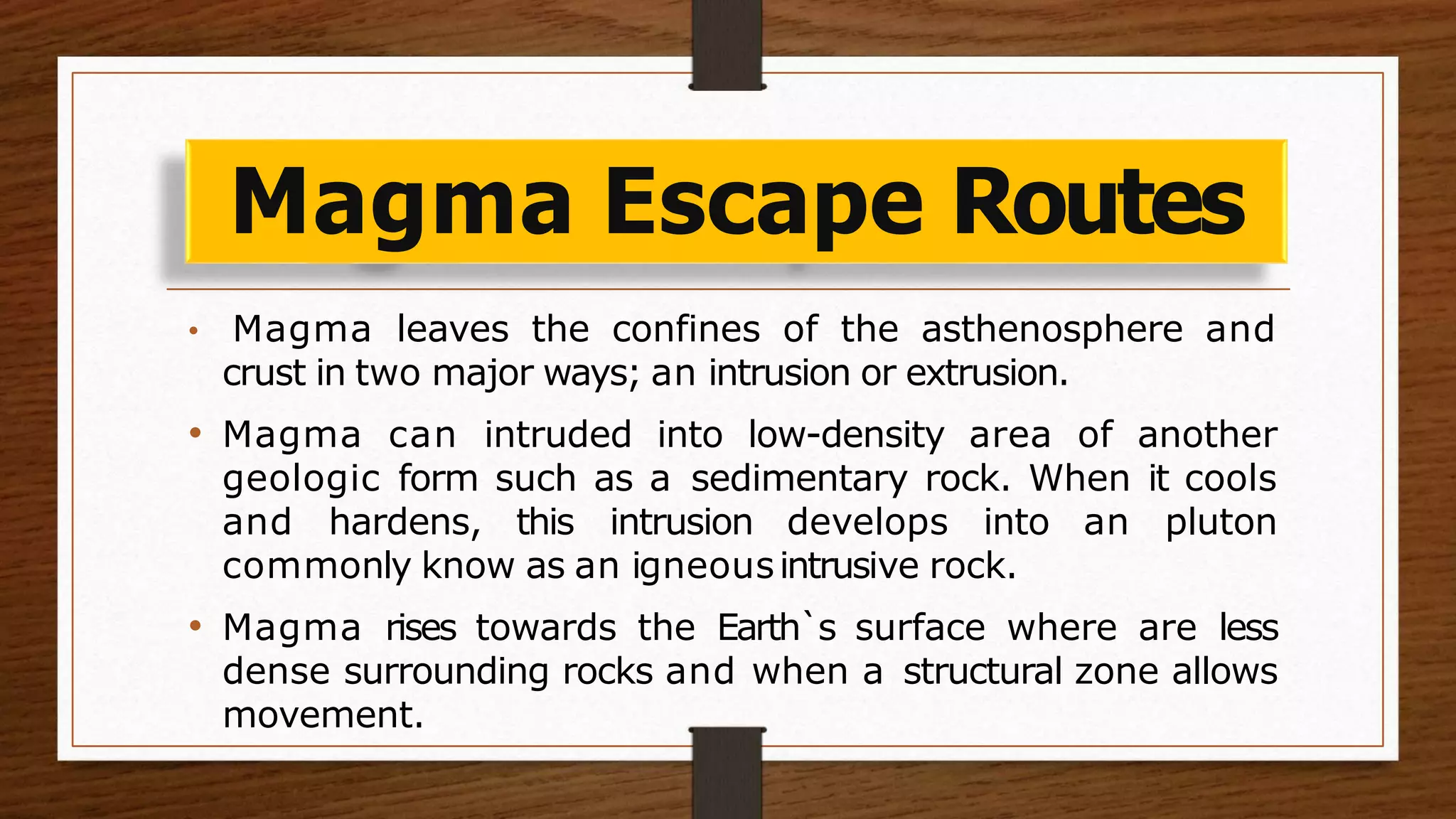 Magma Escape Routes

• Magma leaves the confines of the asthenosphere and crust in two major ways; an intrusion or extrusion.

• Magma can intruded into low-density area of another geologic form such as a sedimentary rock. When it cools and hardens, this intrusion develops into an pluton commonly know as an igneous intrusive rock.

• Magma rises towards the Earth`s surface where are less dense surrounding rocks and when a structural zone allows movement.